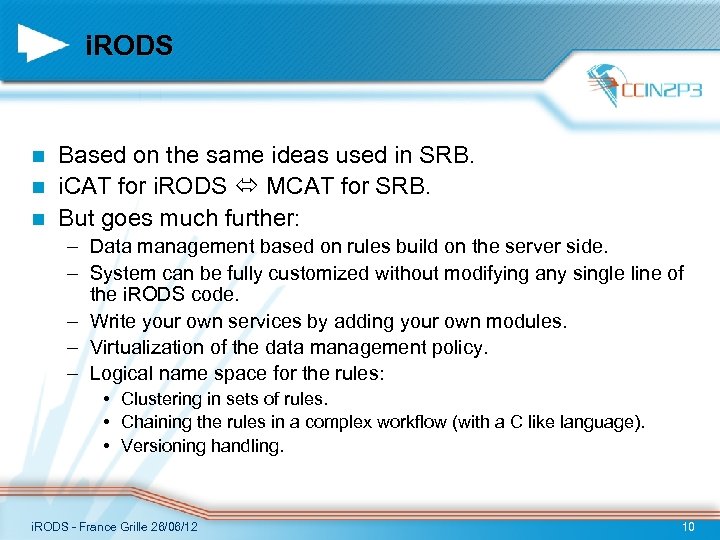 iRODS

CCIN2P3

- Based on the same ideas used in SRB.
- iCAT for iRODS ⇔ MCAT for SRB.
- But goes much further:
  – Data management based on rules build on the server side.
  – System can be fully customized without modifying any single line of the iRODS code.
  – Write your own services by adding your own modules.
  – Virtualization of the data management policy.
  – Logical name space for the rules:
    • Clustering in sets of rules.
    • Chaining the rules in a complex workflow (with a C like language).
    • Versioning handling.

iRODS - France Grille 26/06/12

10